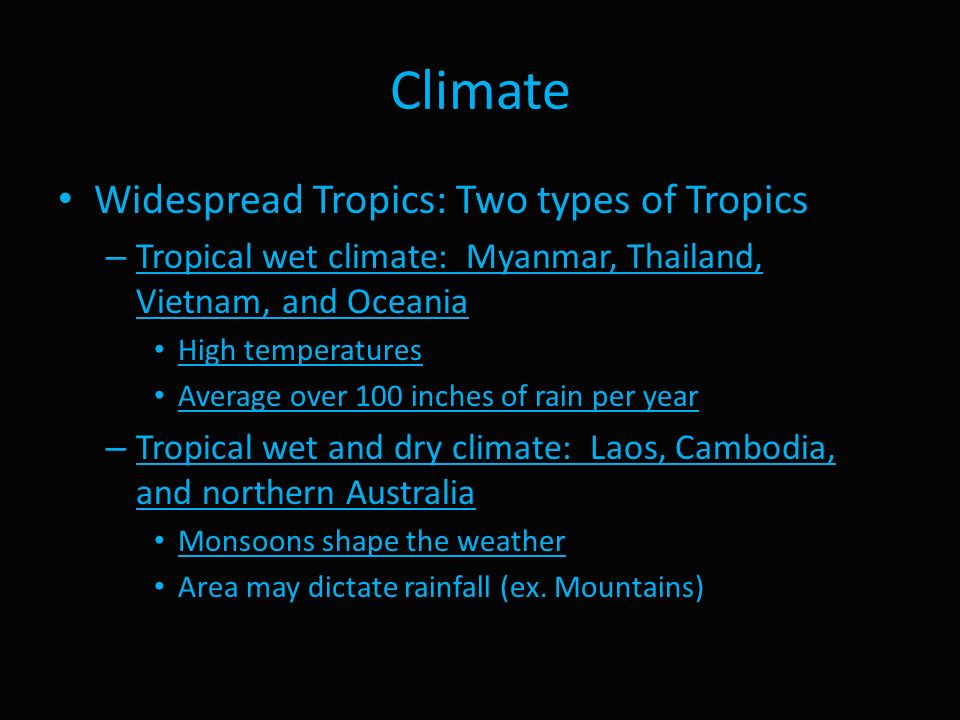 Climate

• Widespread Tropics: Two types of Tropics
– Tropical wet climate: Myanmar, Thailand, Vietnam, and Oceania
• High temperatures
• Average over 100 inches of rain per year
– Tropical wet and dry climate: Laos, Cambodia, and northern Australia
• Monsoons shape the weather
• Area may dictate rainfall (ex. Mountains)